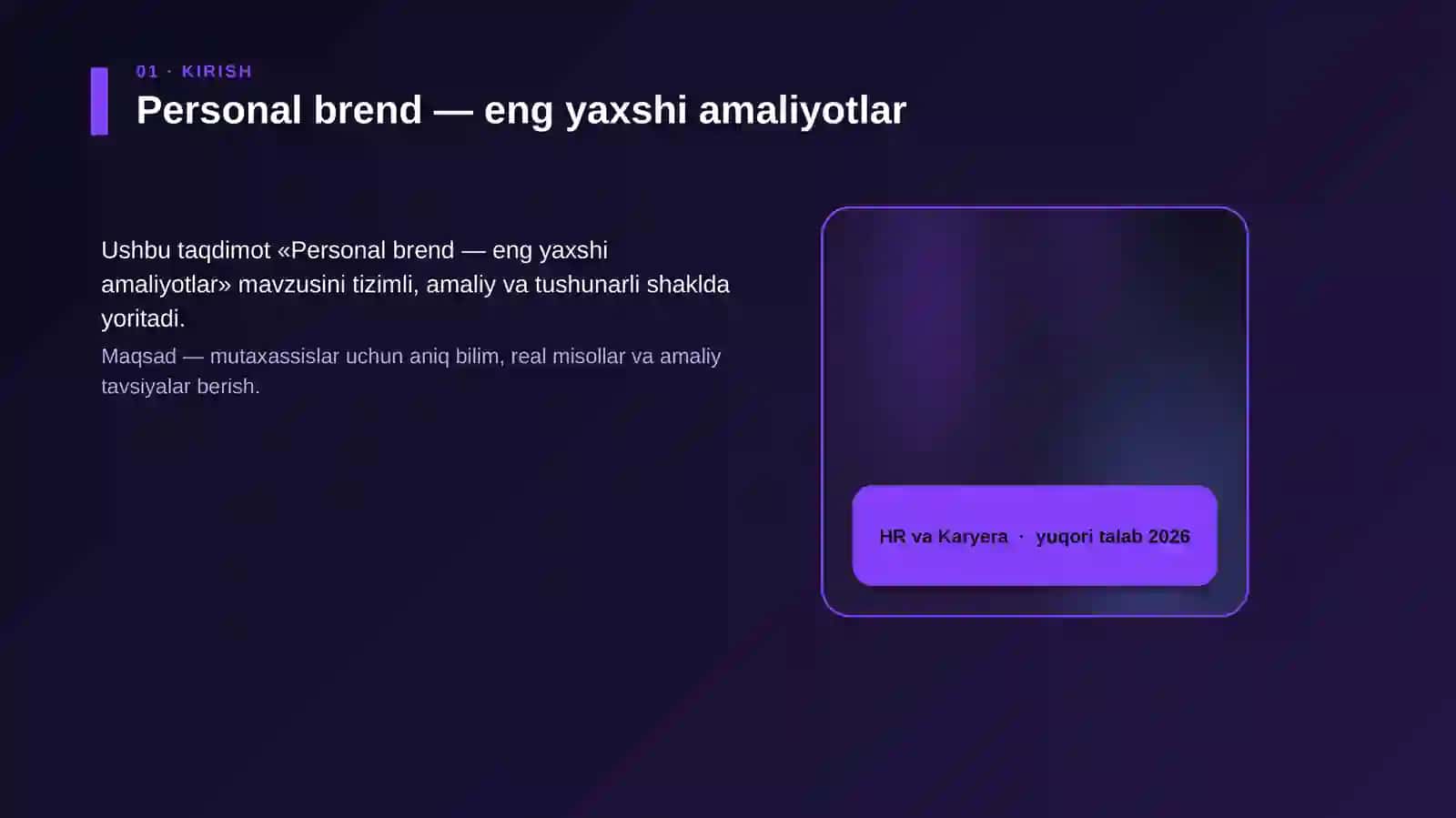 01 · KIRISH

Personal brend — eng yaxshi amaliyotlar

Ushbu taqdimot «Personal brend — eng yaxshi amaliyotlar» mavzusini tizimli, amaliy va tushunarli shaklda yoritadi.

Maqsad — mutaxassislar uchun aniq bilim, real misollar va amaliy tavsiyalar berish.

HR va Karyera · yuqori talab 2026